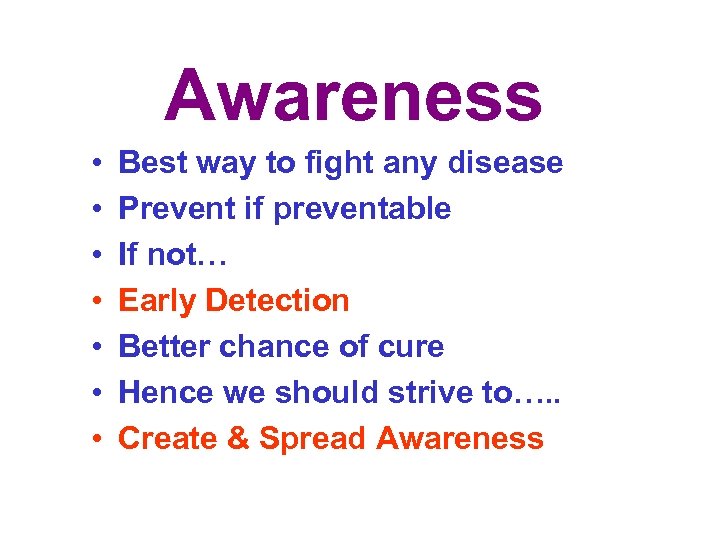 Awareness

• Best way to fight any disease
• Prevent if preventable
• If not…
• Early Detection
• Better chance of cure
• Hence we should strive to…..
• Create & Spread Awareness